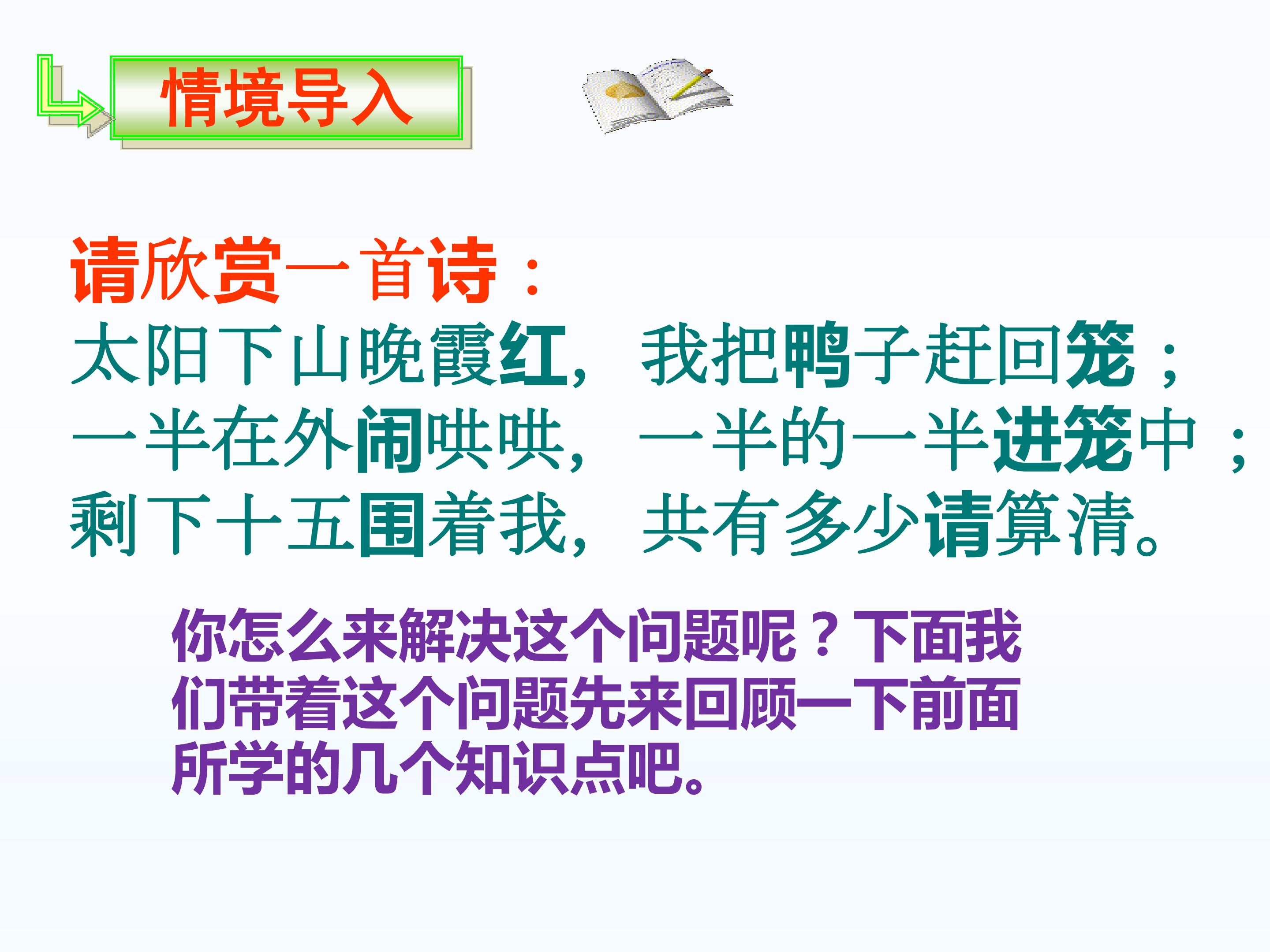 情境导入

请欣赏一首诗：
太阳下山晚霞红，我把鸭子赶回笼；
一半在外闹哄哄，一半的一半进笼中；
剩下十五围着我，共有多少请算清。

你怎么来解决这个问题呢？下面我们带着这个问题先来回顾一下前面所学的几个知识点吧。